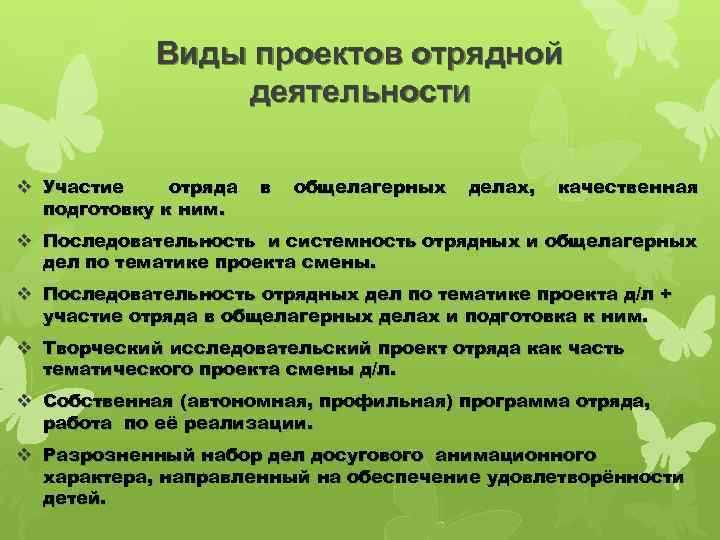 Виды проектов отрядной деятельности

❖ Участие отряда в общелагерных делах, качественная подготовку к ним.

❖ Последовательность и системность отрядных и общелагерных дел по тематике проекта смены.

❖ Последовательность отрядных дел по тематике проекта д/л + участие отряда в общелагерных делах и подготовка к ним.

❖ Творческий исследовательский проект отряда как часть тематического проекта смены д/л.

❖ Собственная (автономная, профильная) программа отряда, работа по её реализации.

❖ Разрозненный набор дел досугового анимационного характера, направленный на обеспечение удовлетворённости детей.